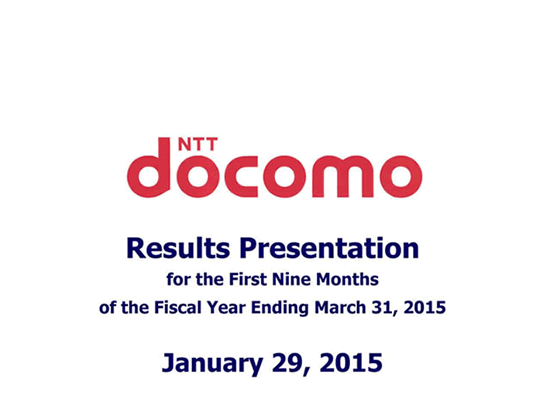 NTT
docomo

Results Presentation
for the First Nine Months
of the Fiscal Year Ending March 31, 2015

January 29, 2015